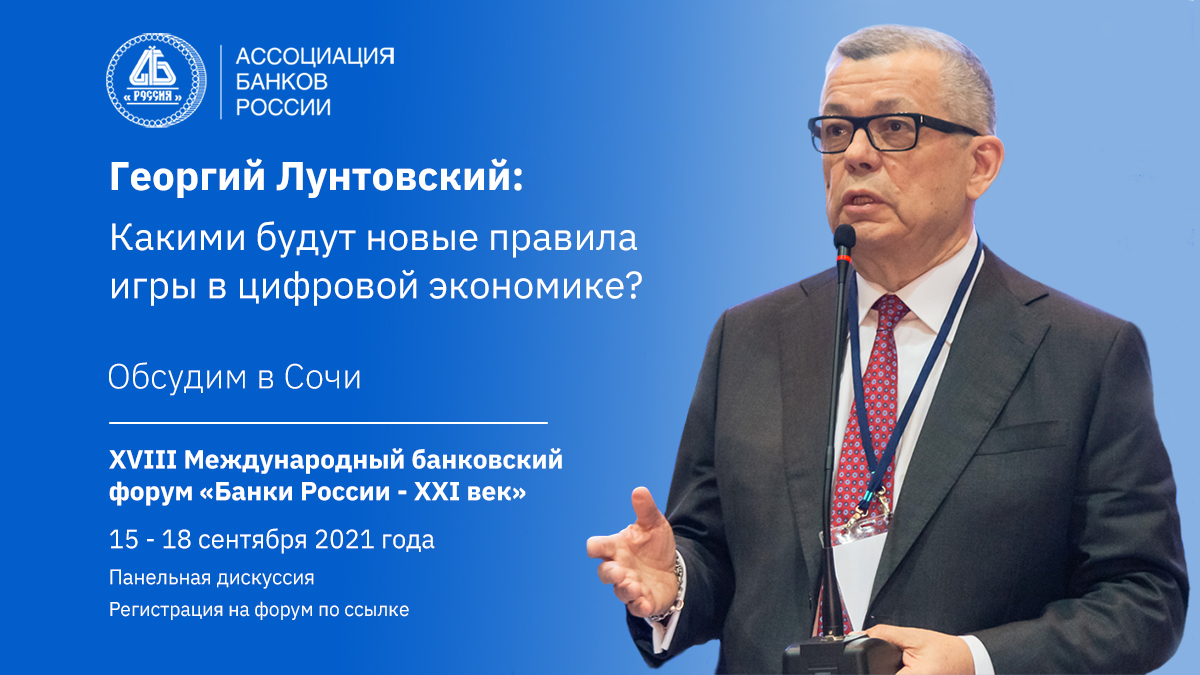 «РОССИЯ»

АССОЦИАЦИЯ БАНКОВ РОССИИ

Георгий Лунтовский:

Какими будут новые правила игры в цифровой экономике?

Обсудим в Сочи

XVIII Международный банковский форум «Банки России - XXI век»

15 - 18 сентября 2021 года

Панельная дискуссия

Регистрация на форум по ссылке